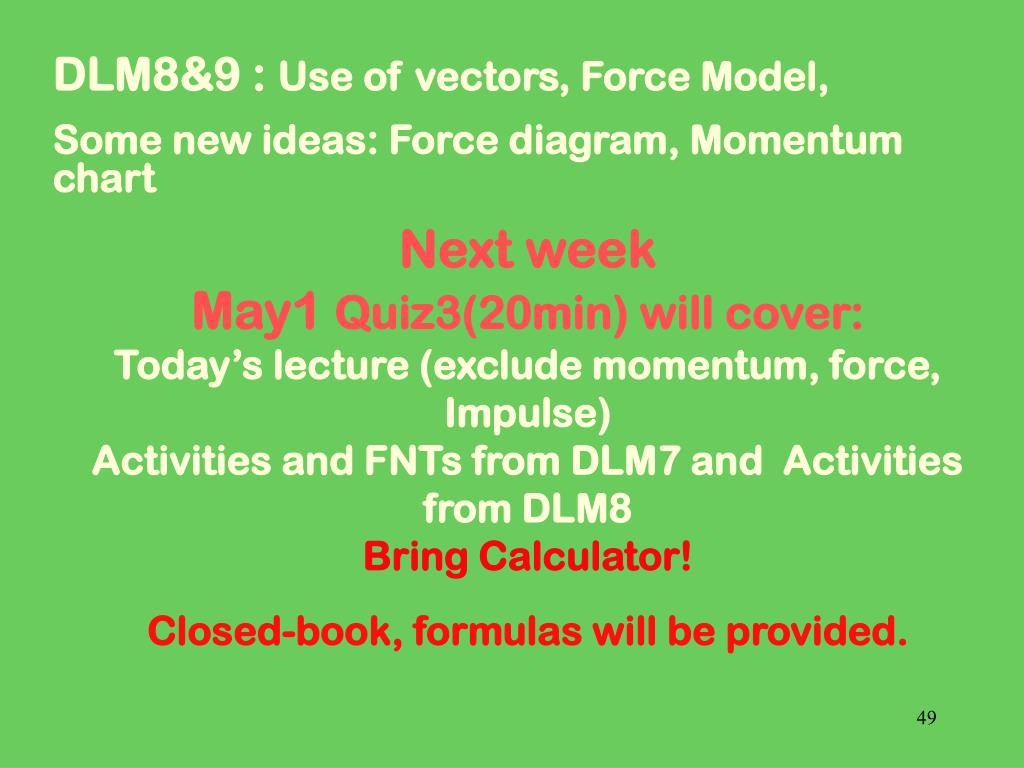 DLM8&9 : Use of vectors, Force Model,

Some new ideas: Force diagram, Momentum chart

Next week

May1 Quiz3(20min) will cover:

Today's lecture (exclude momentum, force, Impulse)

Activities and FNTs from DLM7 and Activities from DLM8

Bring Calculator!

Closed-book, formulas will be provided.

49